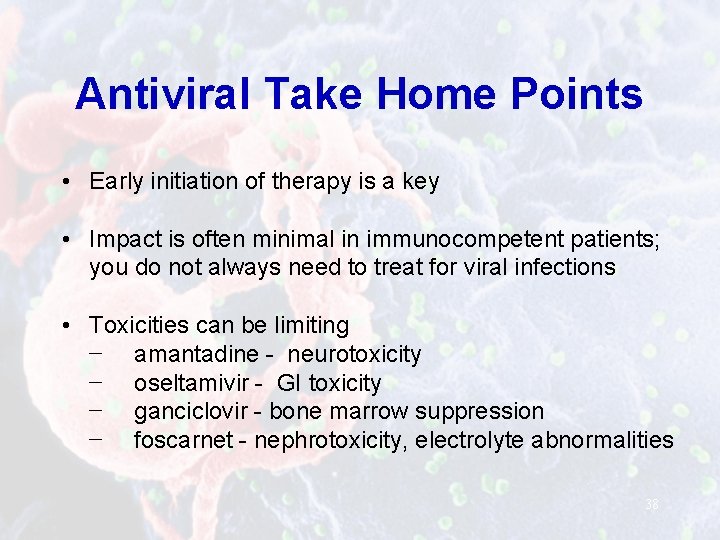 Antiviral Take Home Points

• Early initiation of therapy is a key

• Impact is often minimal in immunocompetent patients; you do not always need to treat for viral infections

• Toxicities can be limiting
– amantadine - neurotoxicity
– oseltamivir - GI toxicity
– ganciclovir - bone marrow suppression
– foscarnet - nephrotoxicity, electrolyte abnormalities

38